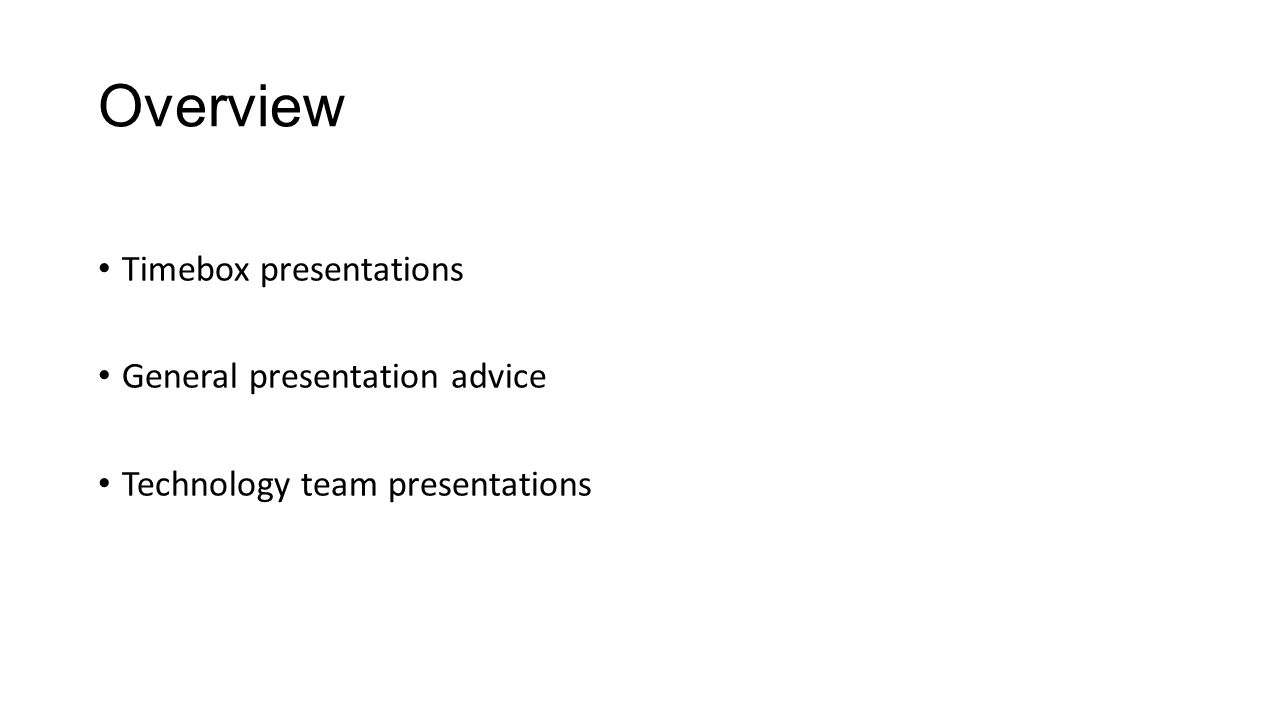 Overview

• Timebox presentations

• General presentation advice

• Technology team presentations